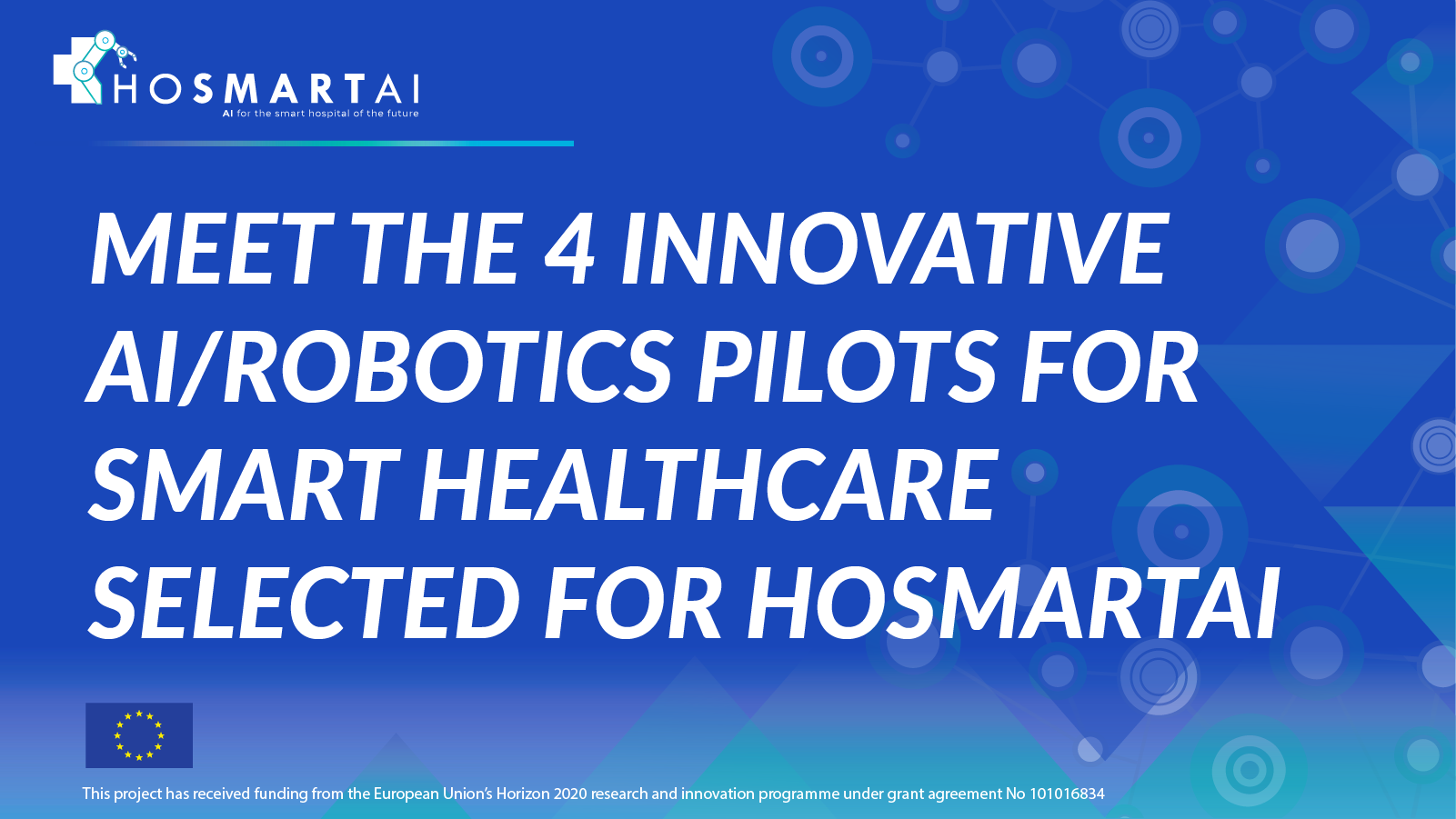 HOSMARTAI
AI for the smart hospital of the future

MEET THE 4 INNOVATIVE AI/ROBOTICS PILOTS FOR SMART HEALTHCARE SELECTED FOR HOSMARTAI

This project has received funding from the European Union's Horizon 2020 research and innovation programme under grant agreement No 101016834